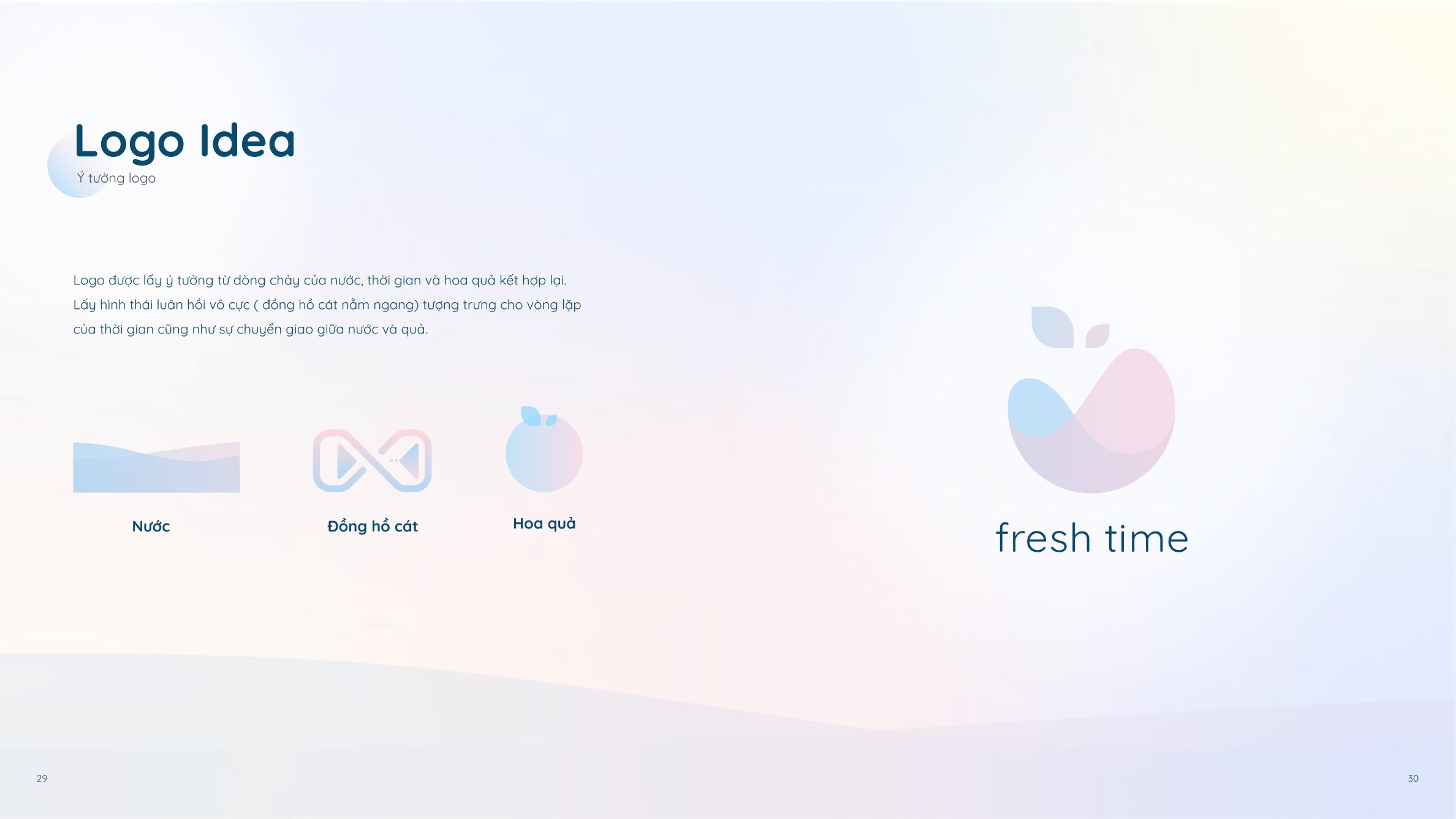 Logo Idea

Ý tưởng logo

Logo được lấy ý tưởng từ dòng chảy của nước, thời gian và hoa quả kết hợp lại. Lấy hình thái luân hồi vô cực ( đồng hồ cát nằm ngang) tượng trưng cho vòng lặp của thời gian cũng như sự chuyển giao giữa nước và quả.

Nước

Đồng hồ cát

Hoa quả

fresh time

29

30